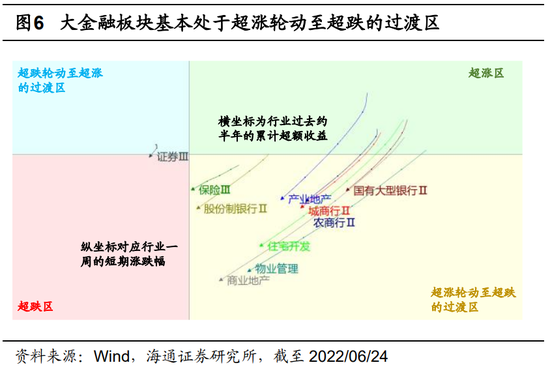 图6 大金融板块基本处于超涨轮动至超跌的过渡区

超跌轮动至超涨的过渡区

超涨区

横坐标为行业过去约半年的累计超额收益

证券Ⅲ

保险Ⅲ

股份制银行Ⅱ

产业地产

国有大型银行Ⅱ

城商行Ⅱ

农商行Ⅱ

纵坐标对应行业一周的短期涨跌幅

住宅开发

物业管理

商业地产

超跌区

超涨轮动至超跌的过渡区

资料来源：Wind，海通证券研究所，截至 2022/06/24